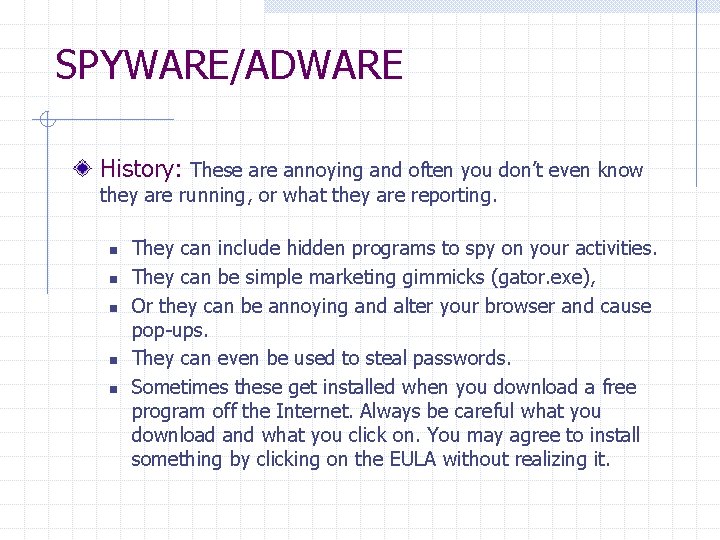 SPYWARE/ADWARE

History: These are annoying and often you don't even know they are running, or what they are reporting.

- They can include hidden programs to spy on your activities.
- They can be simple marketing gimmicks (gator.exe),
- Or they can be annoying and alter your browser and cause pop-ups.
- They can even be used to steal passwords.
- Sometimes these get installed when you download a free program off the Internet. Always be careful what you download and what you click on. You may agree to install something by clicking on the EULA without realizing it.